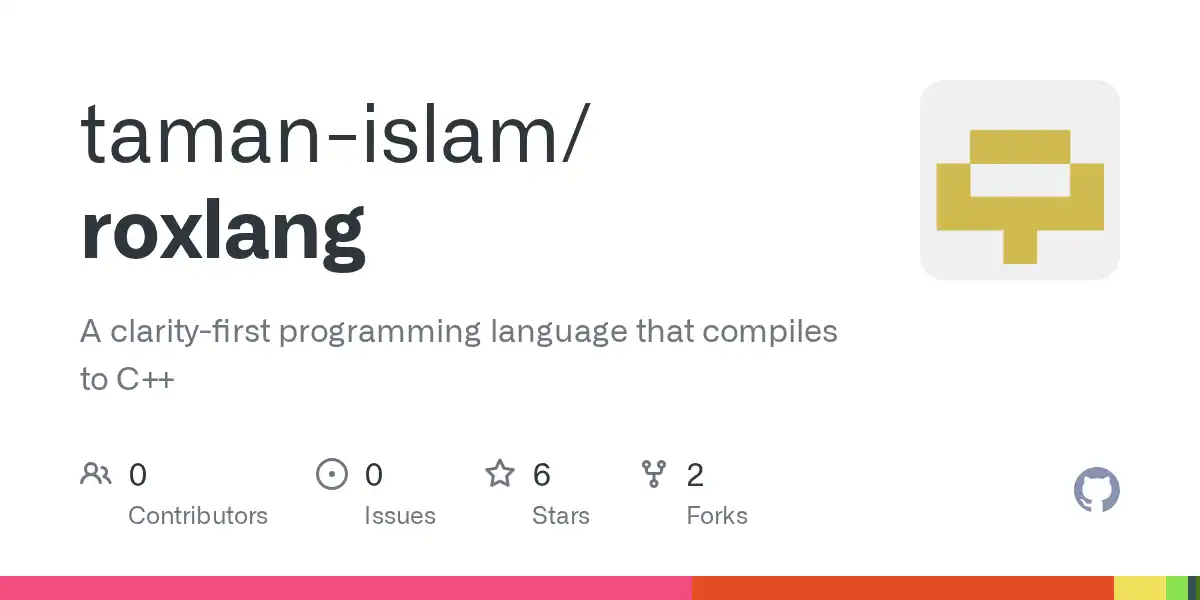 taman-islam/
roxlang

A clarity-first programming language that compiles to C++

0
Contributors

0
Issues

6
Stars

2
Forks